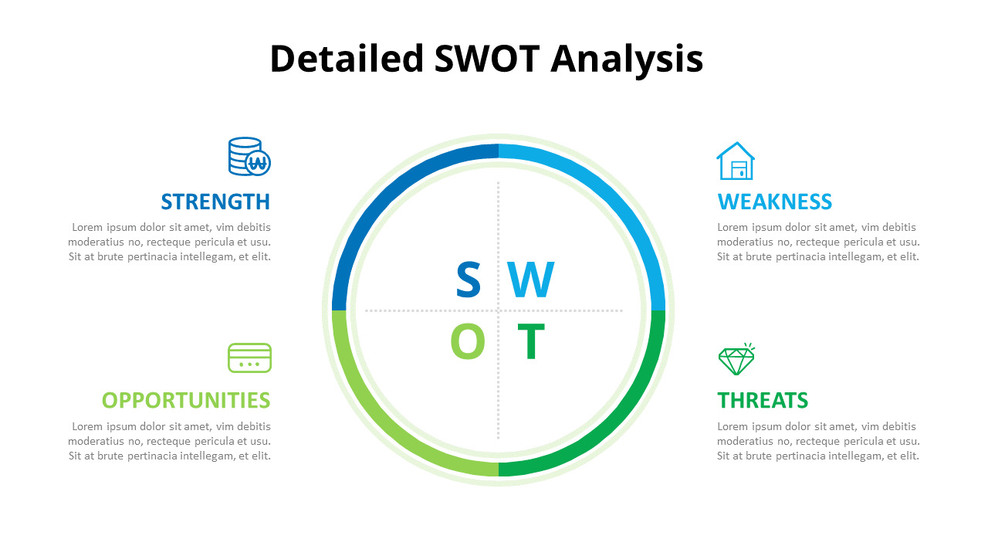 Detailed SWOT Analysis

STRENGTH

Lorem ipsum dolor sit amet, vim debitis moderatius no, recteque pericula et usu. Sit at brute pertinacia intellegam, et elit.

OPPORTUNITIES

Lorem ipsum dolor sit amet, vim debitis moderatius no, recteque pericula et usu. Sit at brute pertinacia intellegam, et elit.

S W
O T

WEAKNESS

Lorem ipsum dolor sit amet, vim debitis moderatius no, recteque pericula et usu. Sit at brute pertinacia intellegam, et elit.

THREATS

Lorem ipsum dolor sit amet, vim debitis moderatius no, recteque pericula et usu. Sit at brute pertinacia intellegam, et elit.